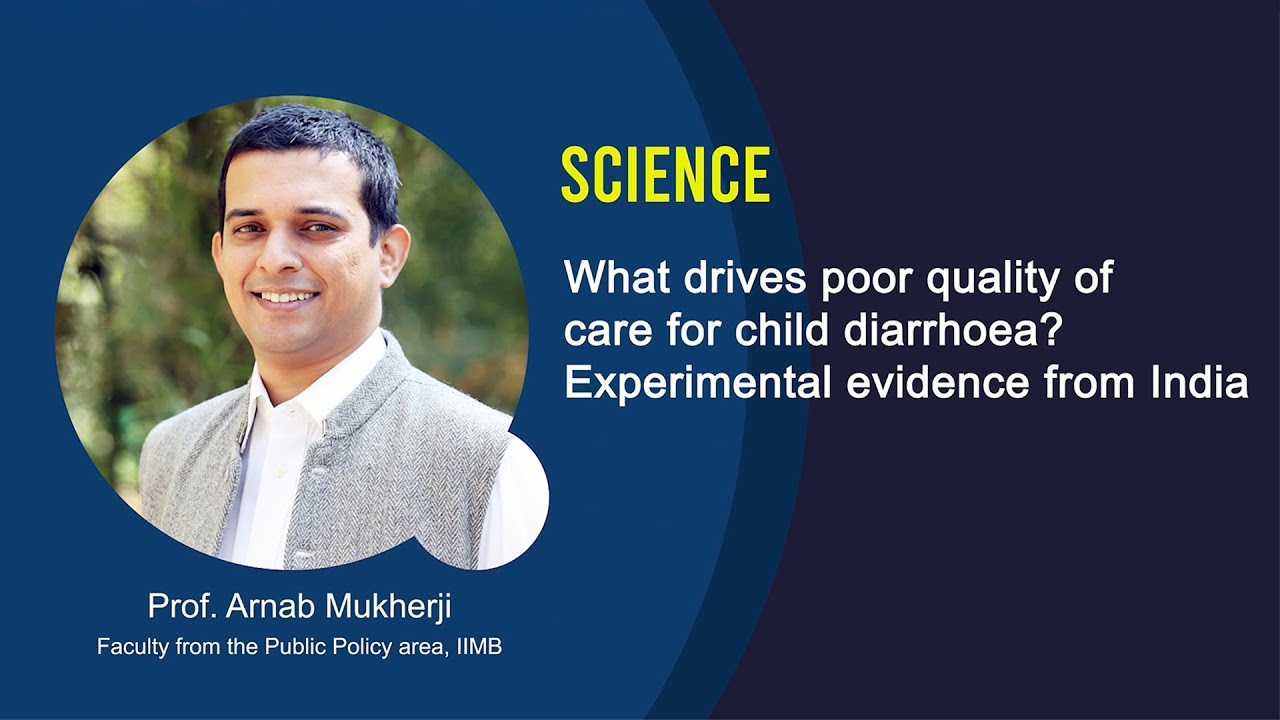 SCIENCE

What drives poor quality of care for child diarrhoea? Experimental evidence from India

Prof. Arnab Mukherji
Faculty from the Public Policy area, IIMB